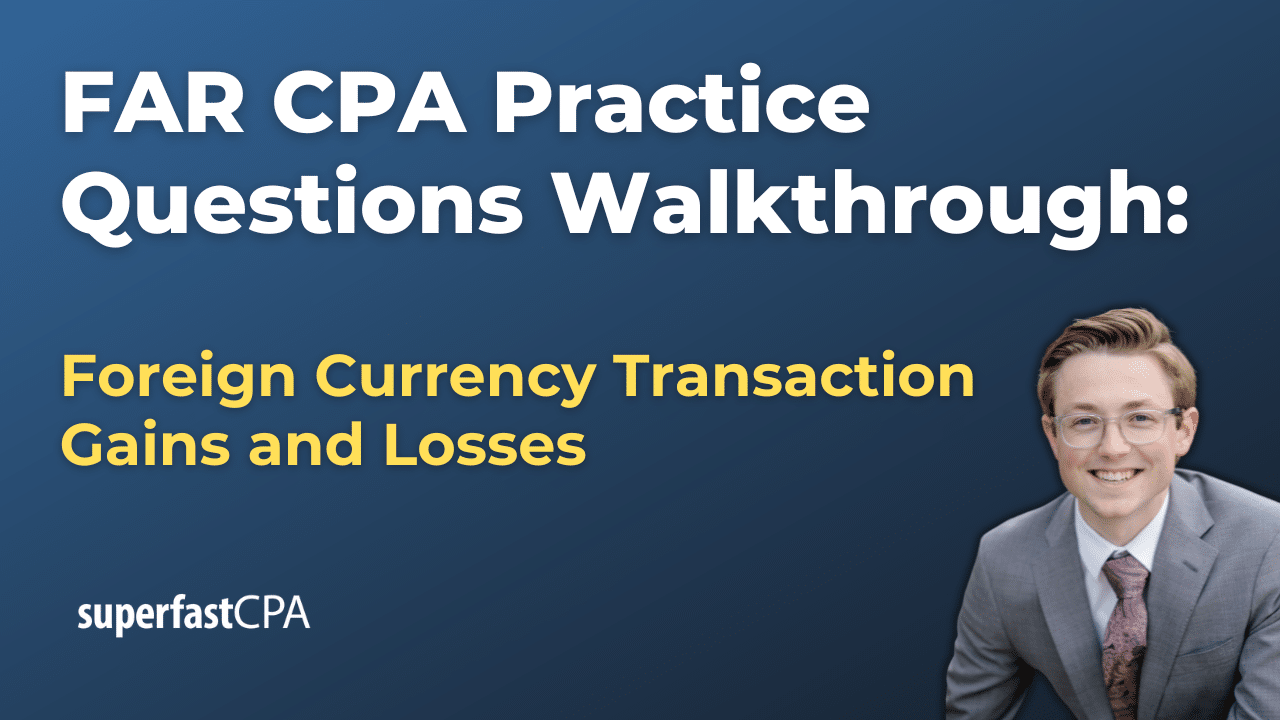 FAR CPA Practice Questions Walkthrough:

Foreign Currency Transaction Gains and Losses

superfastCPA